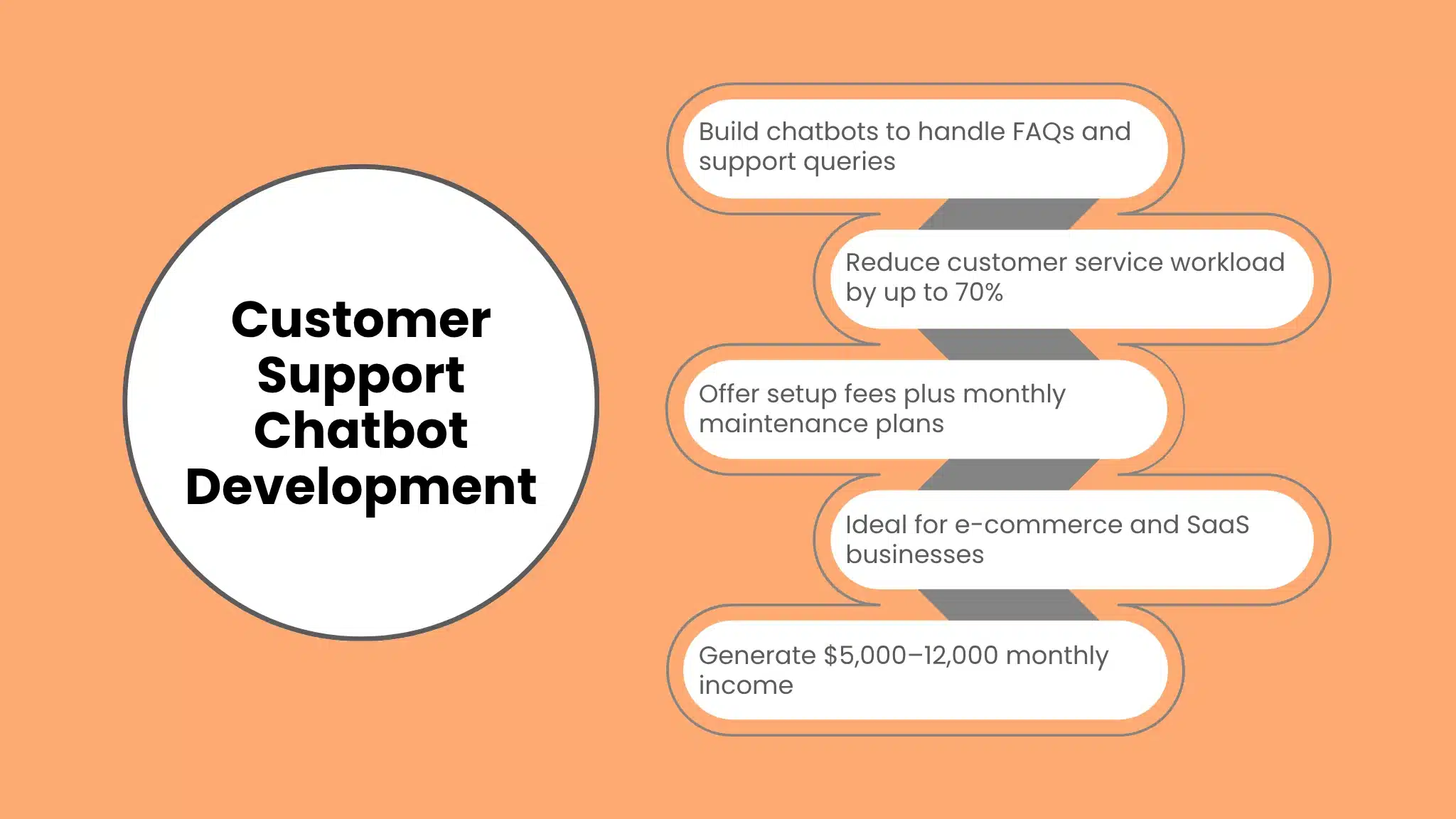 Customer Support Chatbot Development

Build chatbots to handle FAQs and support queries

Reduce customer service workload by up to 70%

Offer setup fees plus monthly maintenance plans

Ideal for e-commerce and SaaS businesses

Generate \$5,000–12,000 monthly income